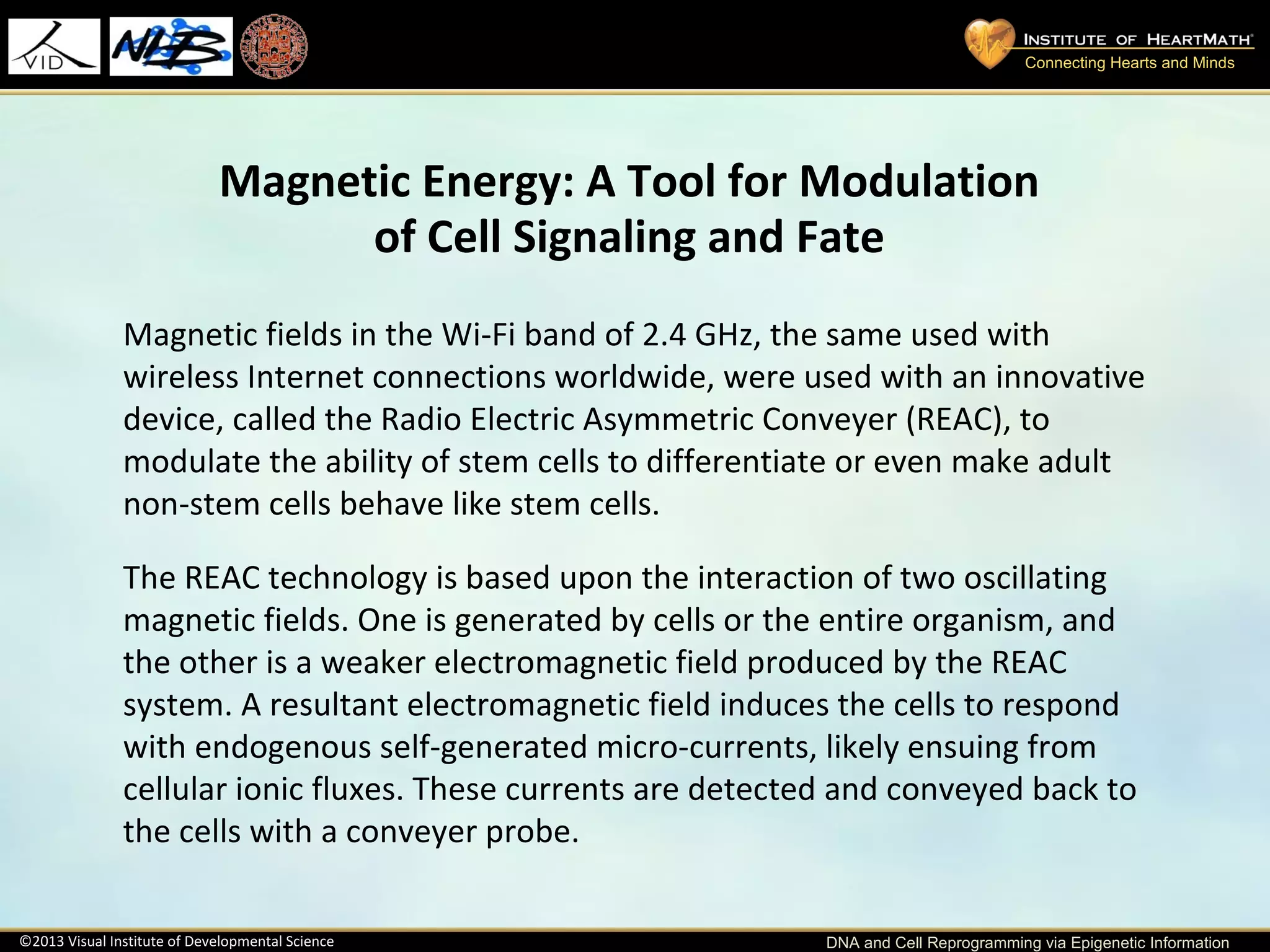 VID

NLB

INSTITUTE OF HEARTMATH®
Connecting Hearts and Minds

Magnetic Energy: A Tool for Modulation of Cell Signaling and Fate

Magnetic fields in the Wi-Fi band of 2.4 GHz, the same used with wireless Internet connections worldwide, were used with an innovative device, called the Radio Electric Asymmetric Conveyer (REAC), to modulate the ability of stem cells to differentiate or even make adult non-stem cells behave like stem cells.

The REAC technology is based upon the interaction of two oscillating magnetic fields. One is generated by cells or the entire organism, and the other is a weaker electromagnetic field produced by the REAC system. A resultant electromagnetic field induces the cells to respond with endogenous self-generated micro-currents, likely ensuing from cellular ionic fluxes. These currents are detected and conveyed back to the cells with a conveyer probe.

©2013 Visual Institute of Developmental Science

DNA and Cell Reprogramming via Epigenetic Information